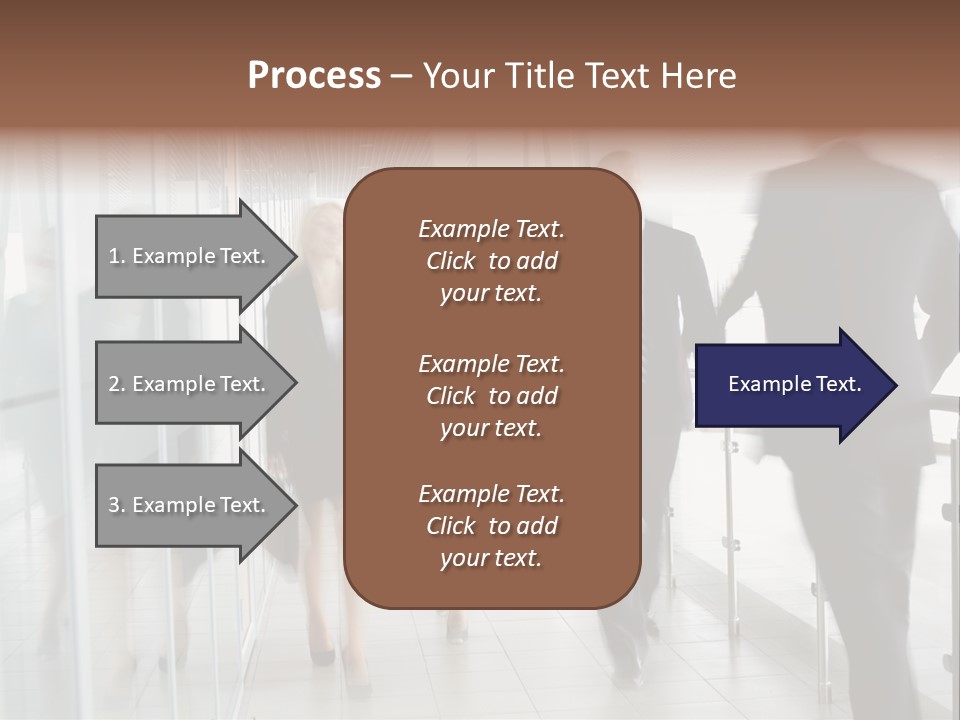 Process – Your Title Text Here

1. Example Text.

2. Example Text.

3. Example Text.

Example Text. Click to add your text.

Example Text. Click to add your text.

Example Text. Click to add your text.

Example Text.